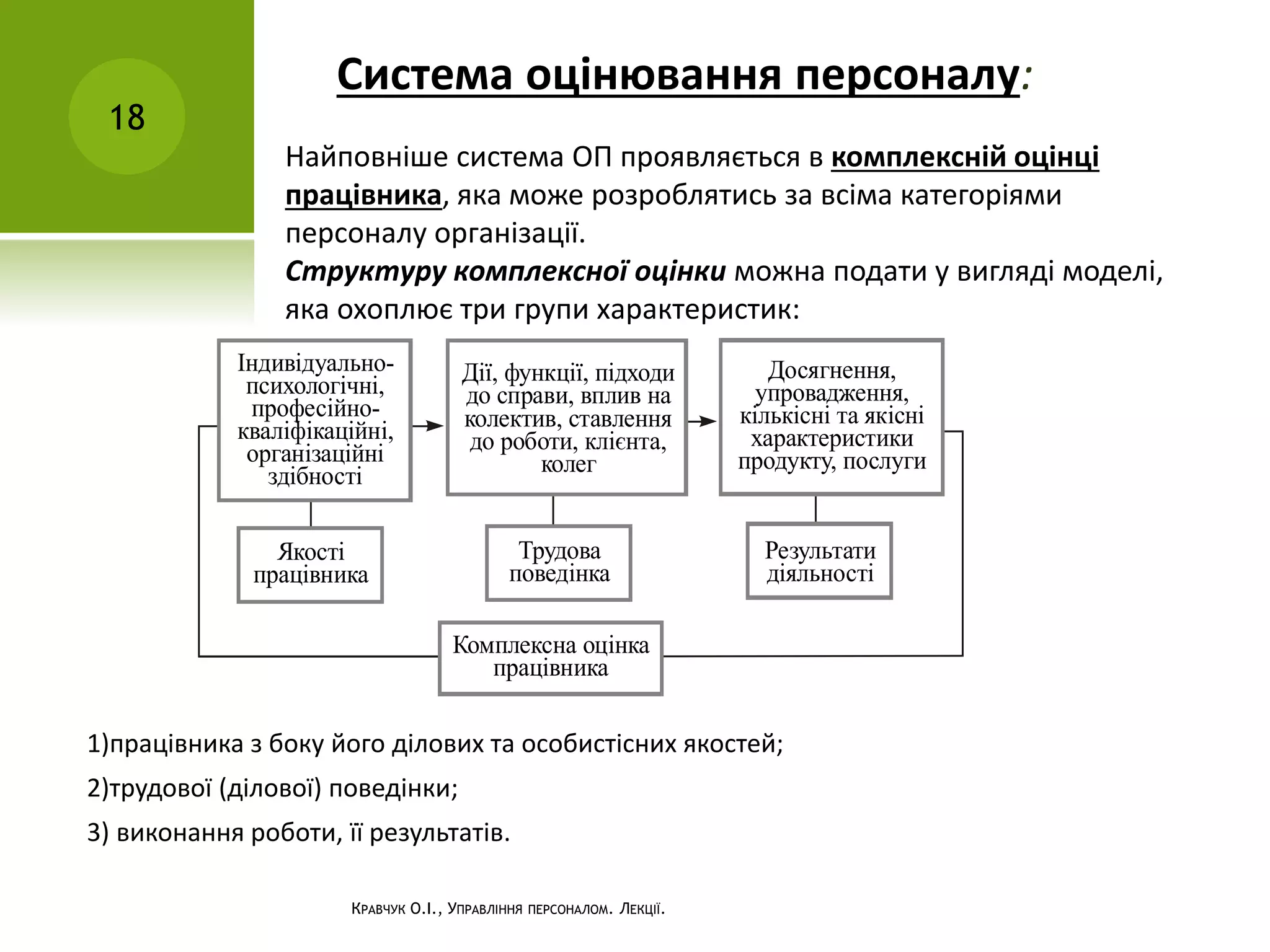 18

Система оцінювання персоналу:

Найповніше система ОП проявляється в комплексній оцінці працівника, яка може розроблятись за всіма категоріями персоналу організації.
Структуру комплексної оцінки можна подати у вигляді моделі, яка охоплює три групи характеристик:

Індивідуально-психологічні, професійно-кваліфікаційні, організаційні здібності

Дії, функції, підходи до справи, вплив на колектив, ставлення до роботи, клієнта, колег

Досягнення, упровадження, кількісні та якісні характеристики продукту, послуги

Якості працівника

Трудова поведінка

Результати діяльності

Комплексна оцінка працівника

1)працівника з боку його ділових та особистісних якостей;

2)трудової (ділової) поведінки;

3) виконання роботи, її результатів.

Кравчук О.І., Управління персоналом. Лекції.